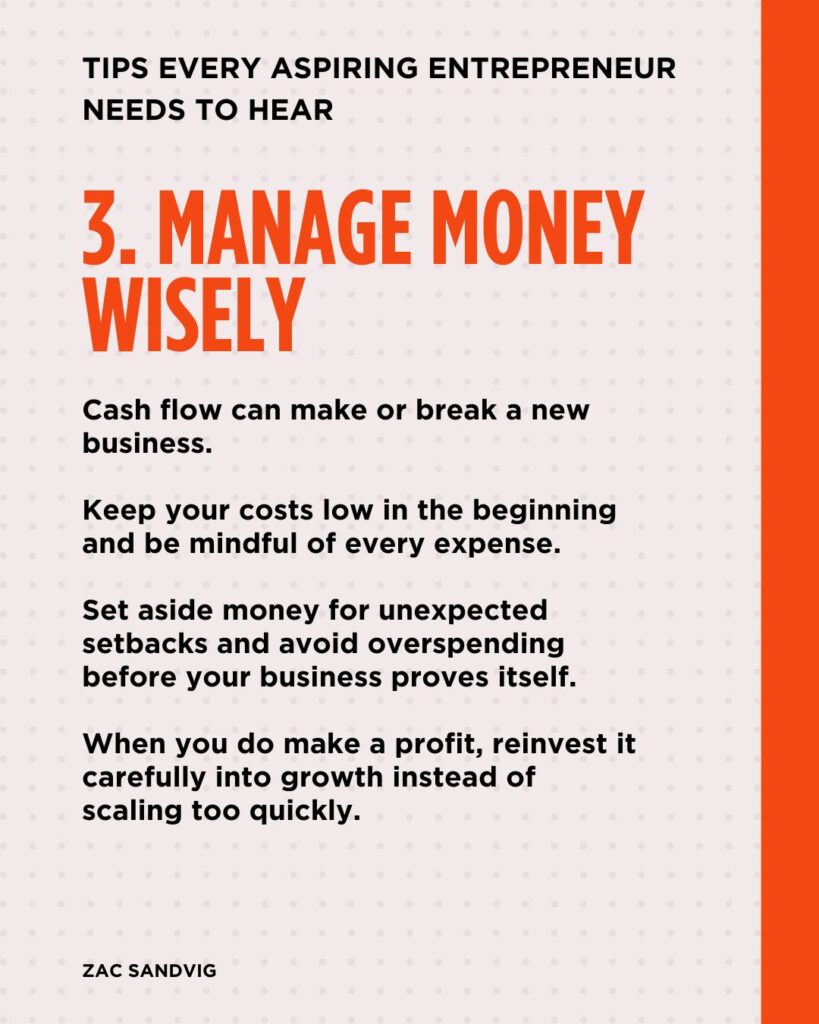 TIPS EVERY ASPIRING ENTREPRENEUR NEEDS TO HEAR

3. MANAGE MONEY WISELY

Cash flow can make or break a new business.

Keep your costs low in the beginning and be mindful of every expense.

Set aside money for unexpected setbacks and avoid overspending before your business proves itself.

When you do make a profit, reinvest it carefully into growth instead of scaling too quickly.

ZAC SANDVIG